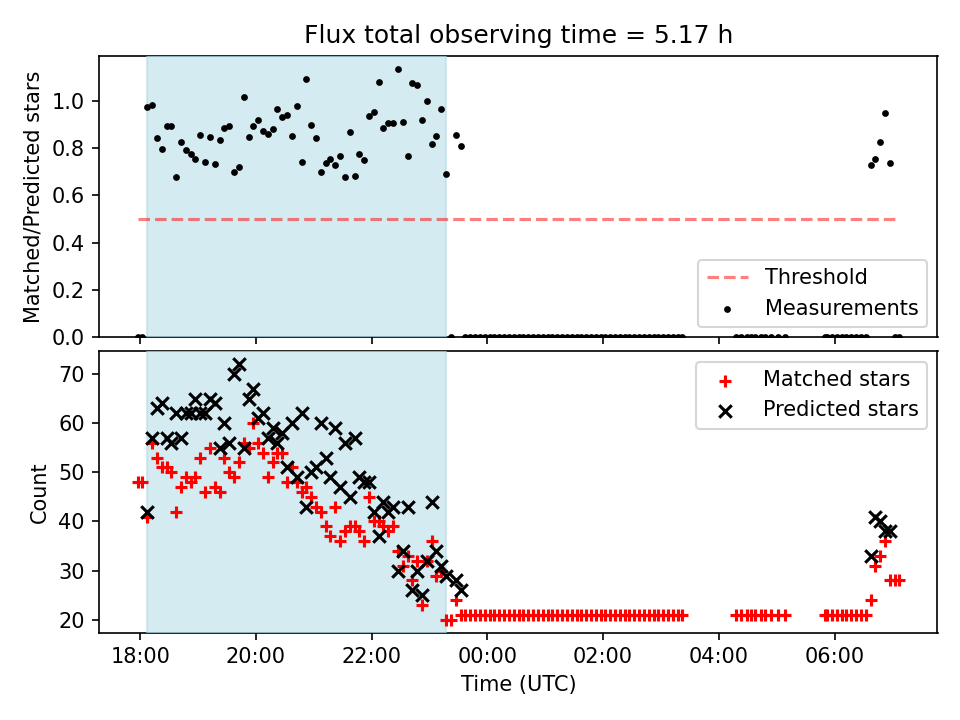 Flux total observing time = 5.17 h

Matched/Predicted stars

1.0
0.8
0.6
0.4
0.2
0.0

Threshold
Measurements

Count

70
60
50
40
30
20

Matched stars
Predicted stars

18:00
20:00
22:00
00:00
02:00
04:00
06:00

Time (UTC)